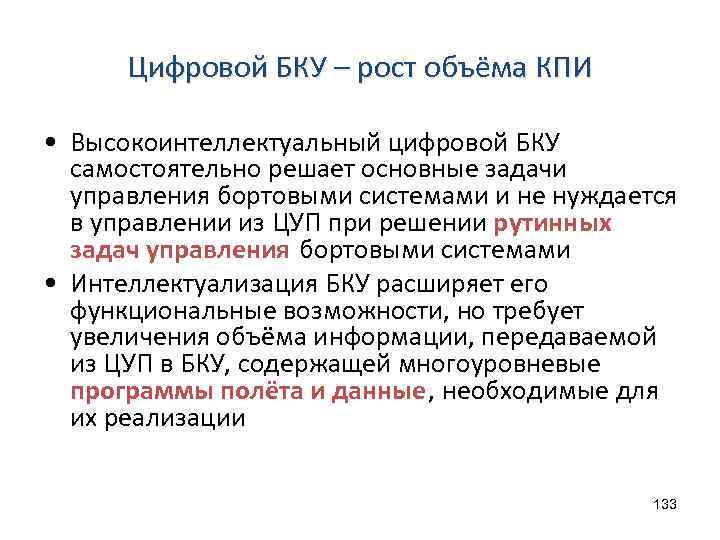 Цифровой БКУ – рост объёма КПИ

• Высокоинтеллектуальный цифровой БКУ самостоятельно решает основные задачи управления бортовыми системами и не нуждается в управлении из ЦУП при решении рутинных задач управления бортовыми системами

• Интеллектуализация БКУ расширяет его функциональные возможности, но требует увеличения объёма информации, передаваемой из ЦУП в БКУ, содержащей многоуровневые программы полёта и данные, необходимые для их реализации

133